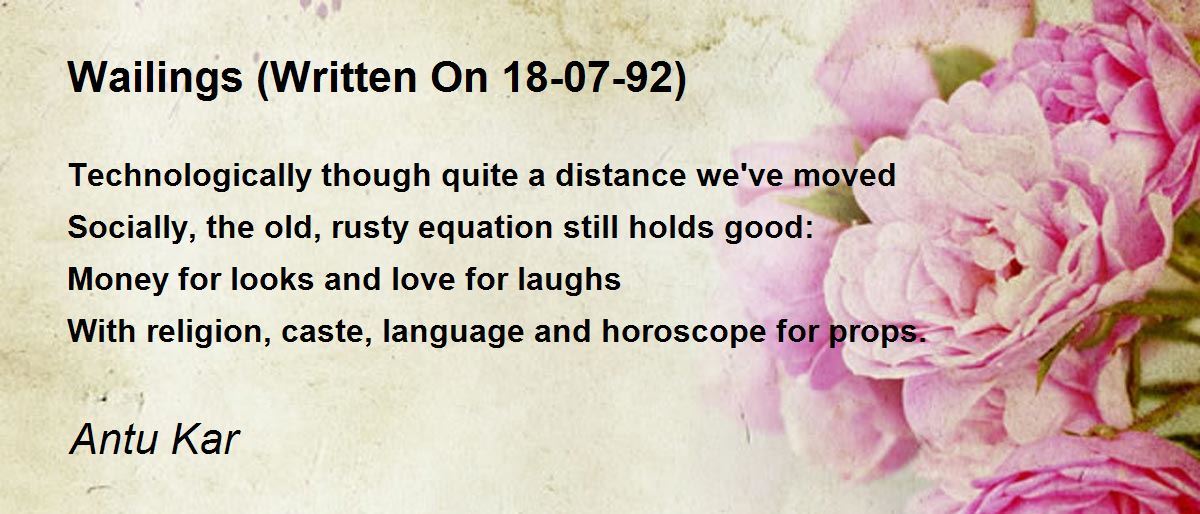 Wailings (Written On 18-07-92)

Technologically though quite a distance we've moved
Socially, the old, rusty equation still holds good:
Money for looks and love for laughs
With religion, caste, language and horoscope for props.

Antu Kar